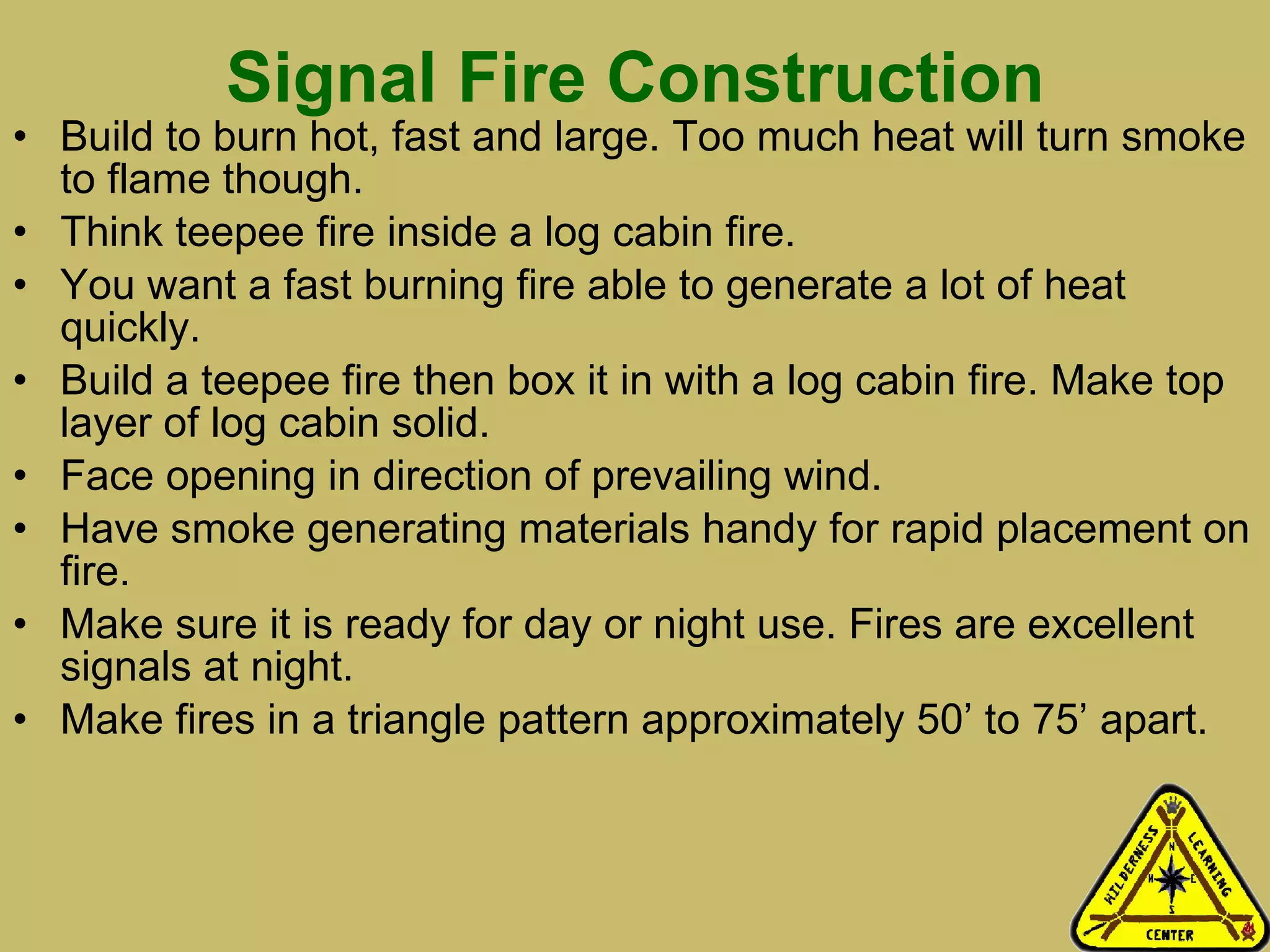 Signal Fire Construction

• Build to burn hot, fast and large. Too much heat will turn smoke to flame though.
• Think teepee fire inside a log cabin fire.
• You want a fast burning fire able to generate a lot of heat quickly.
• Build a teepee fire then box it in with a log cabin fire. Make top layer of log cabin solid.
• Face opening in direction of prevailing wind.
• Have smoke generating materials handy for rapid placement on fire.
• Make sure it is ready for day or night use. Fires are excellent signals at night.
• Make fires in a triangle pattern approximately 50’ to 75’ apart.

WILDERNESS LEARNING CENTER
N
W E
S